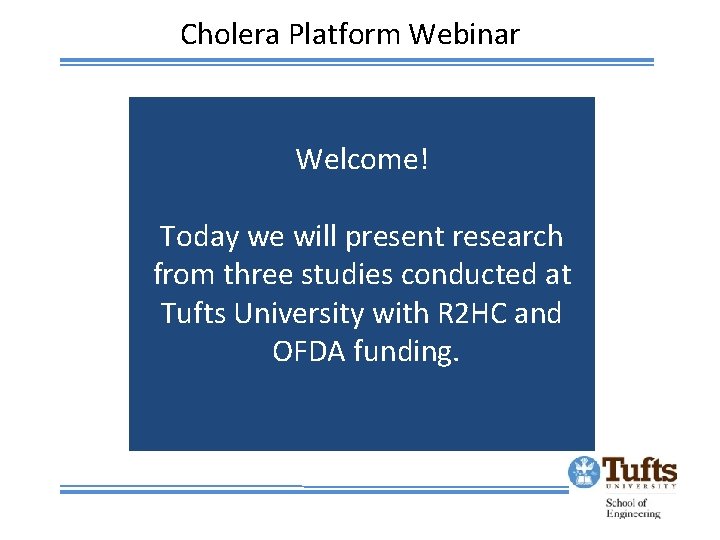 Cholera Platform Webinar

Welcome!

Today we will present research from three studies conducted at Tufts University with R2HC and OFDA funding.

Tufts
UNIVERSITY
School of Engineering